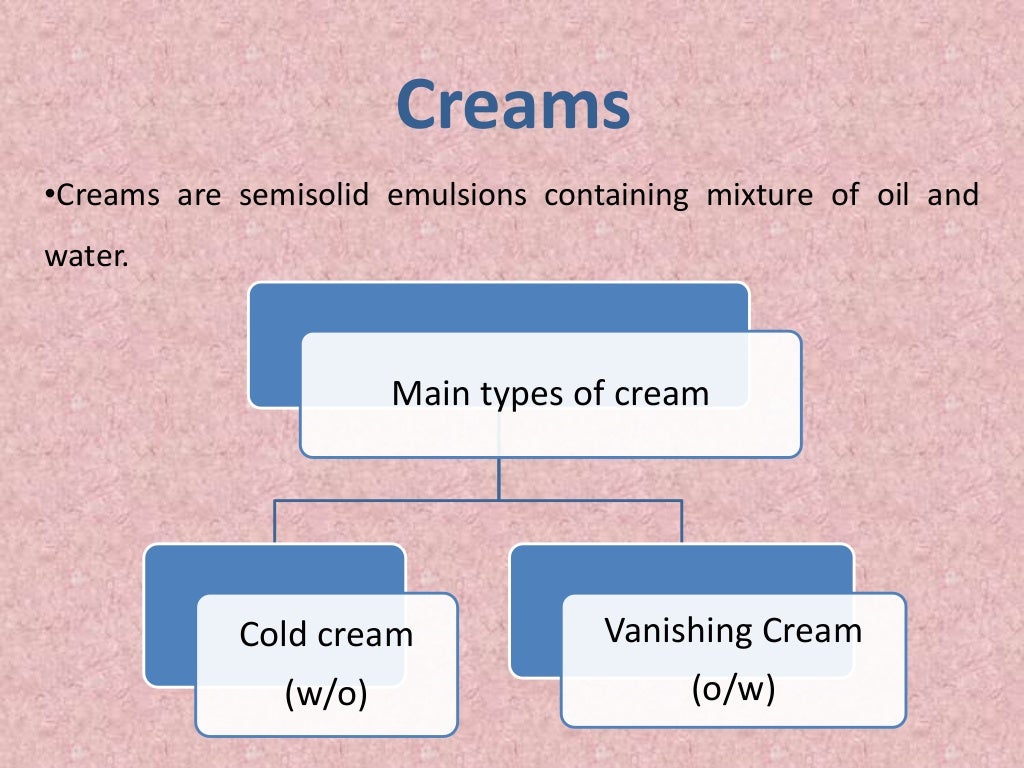 Creams

•Creams are semisolid emulsions containing mixture of oil and water.

Main types of cream

Cold cream (w/o)

Vanishing Cream (o/w)